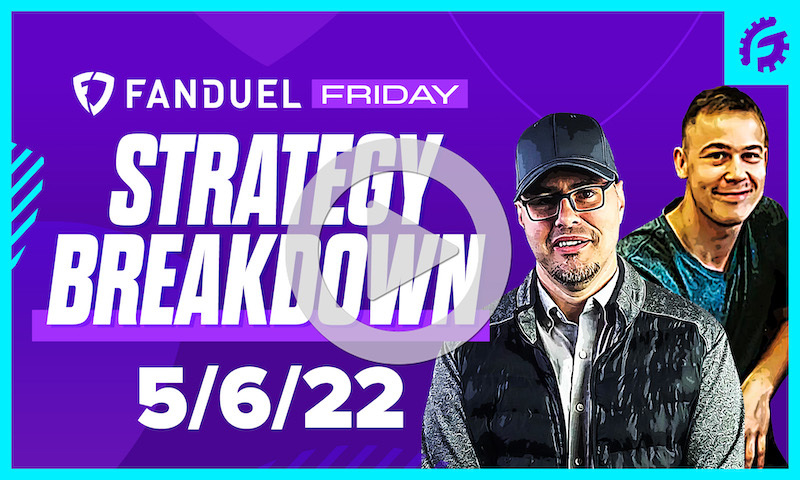 FANDUEL FRIDAY

STRATEGY BREAKDOWN

5/6/22